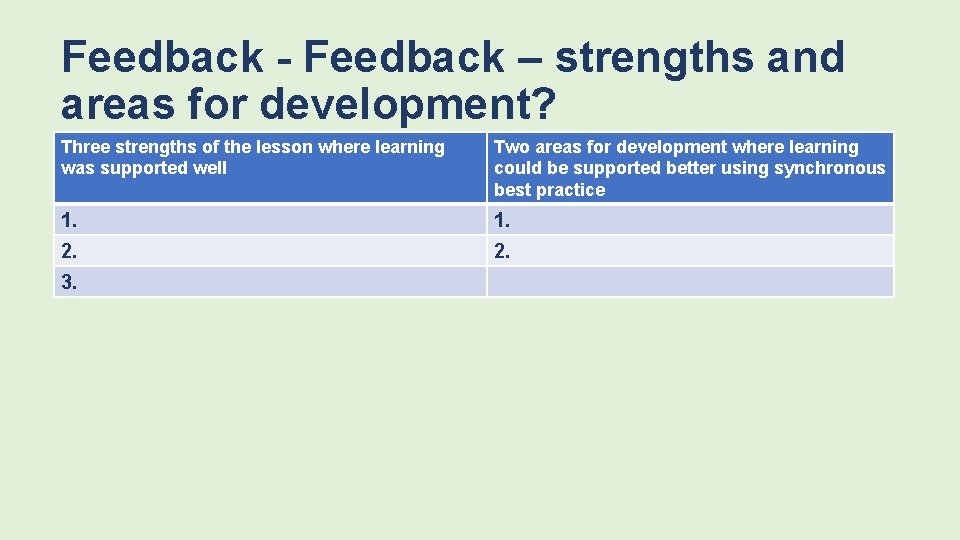 Feedback - Feedback – strengths and areas for development?

| Three strengths of the lesson where learning was supported well | Two areas for development where learning could be supported better using synchronous best practice |
|---|---|
| 1. | 1. |
| 2. | 2. |
| 3. | |